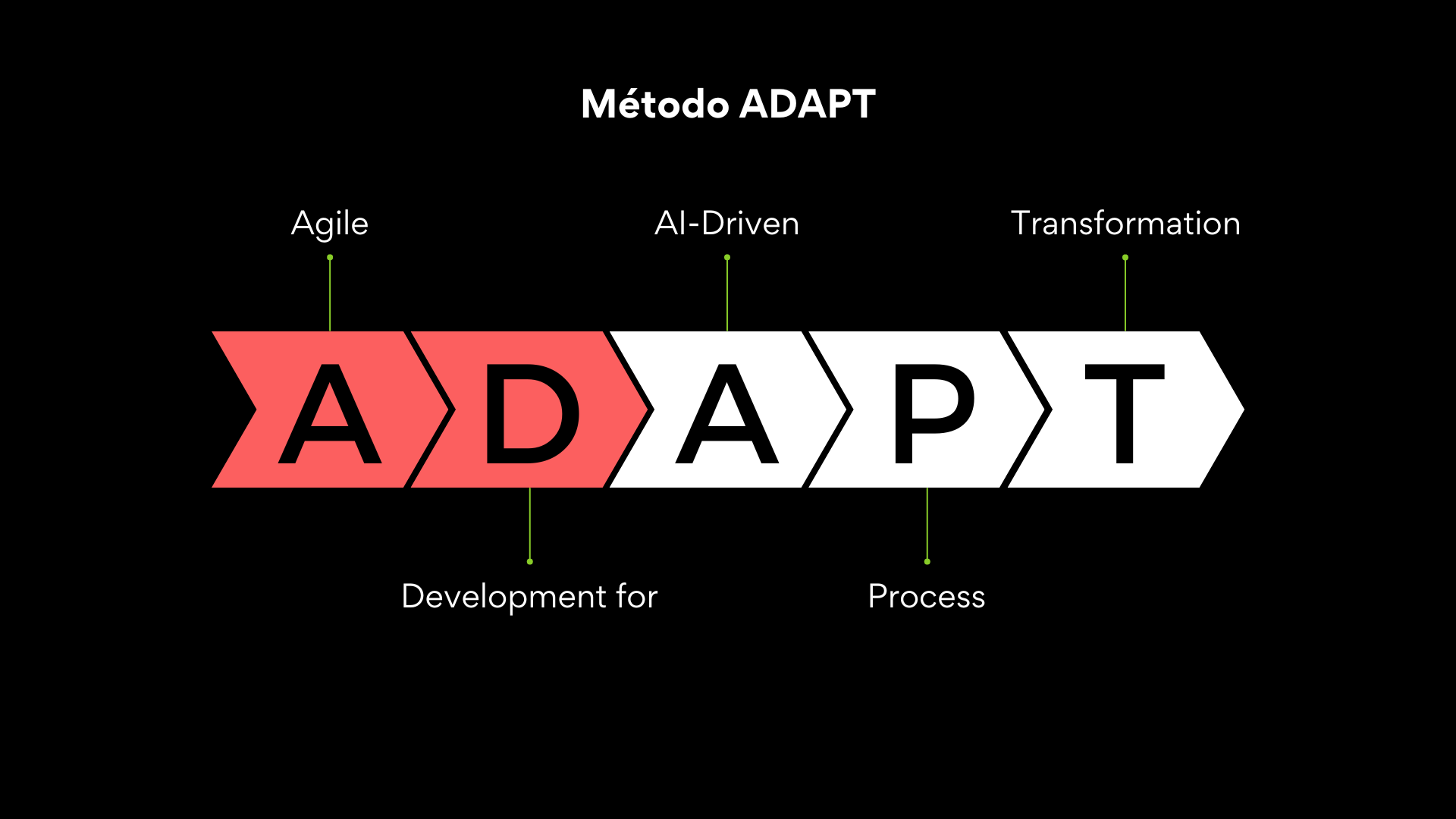 Método ADAPT

Agile

AI-Driven

Transformation

A D A P T

Development for

Process